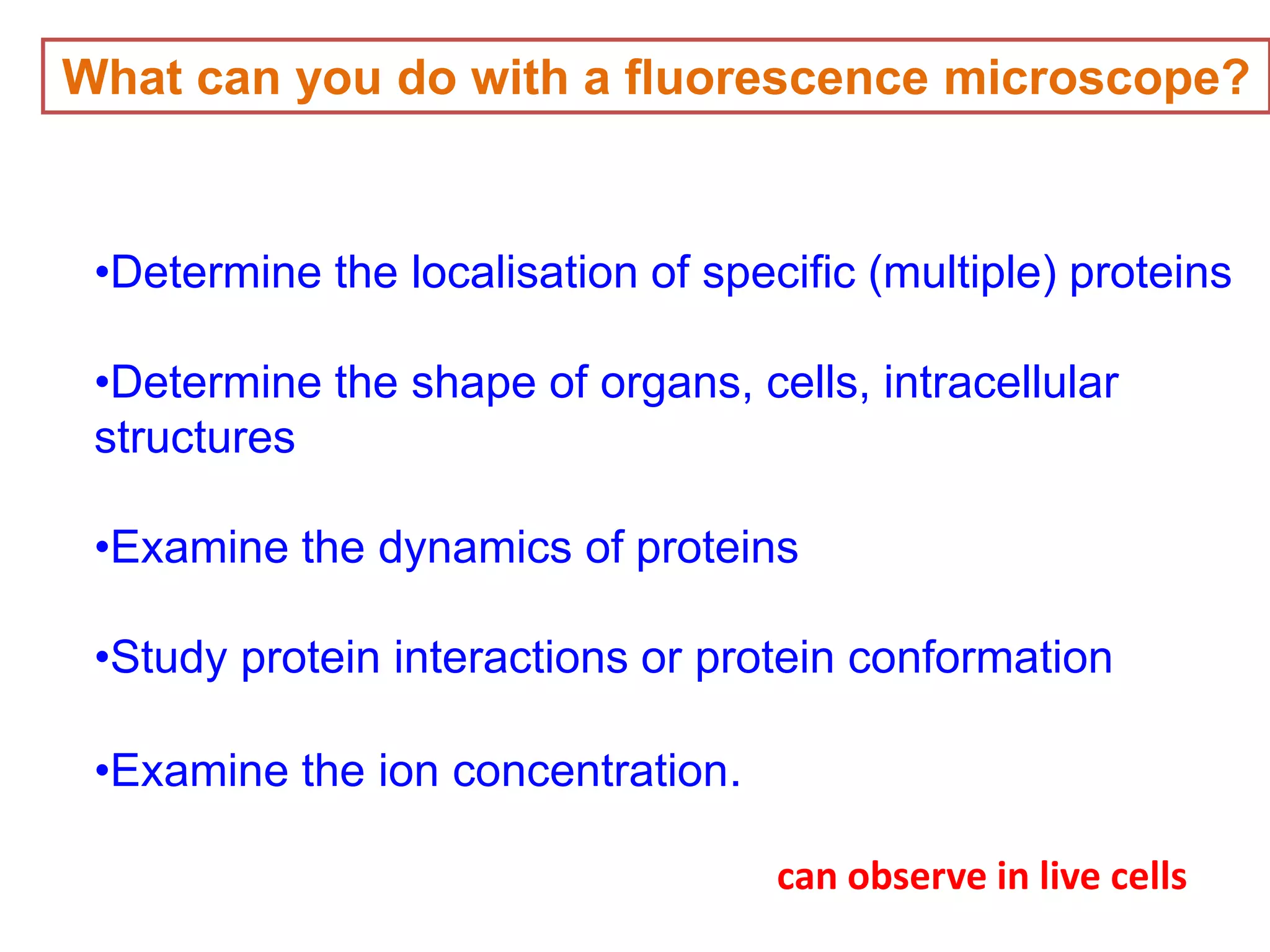 What can you do with a fluorescence microscope?

•Determine the localisation of specific (multiple) proteins

•Determine the shape of organs, cells, intracellular structures

•Examine the dynamics of proteins

•Study protein interactions or protein conformation

•Examine the ion concentration.

can observe in live cells